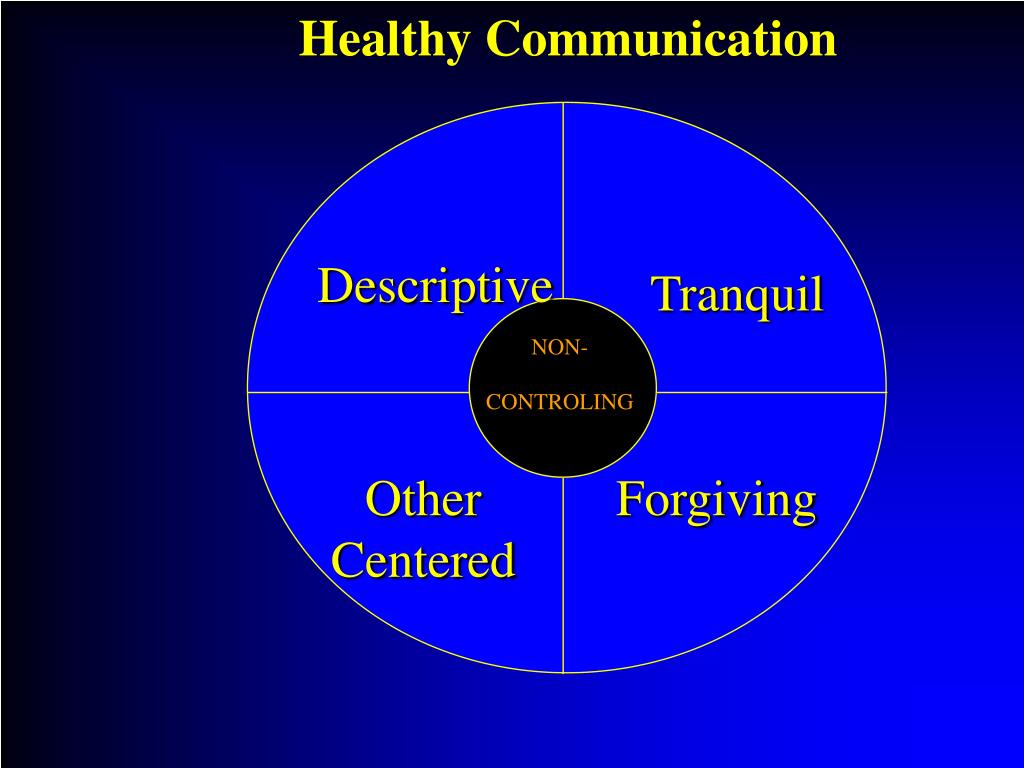 Healthy Communication

Descriptive

Tranquil

NON-

CONTROLING

Other Centered

Forgiving